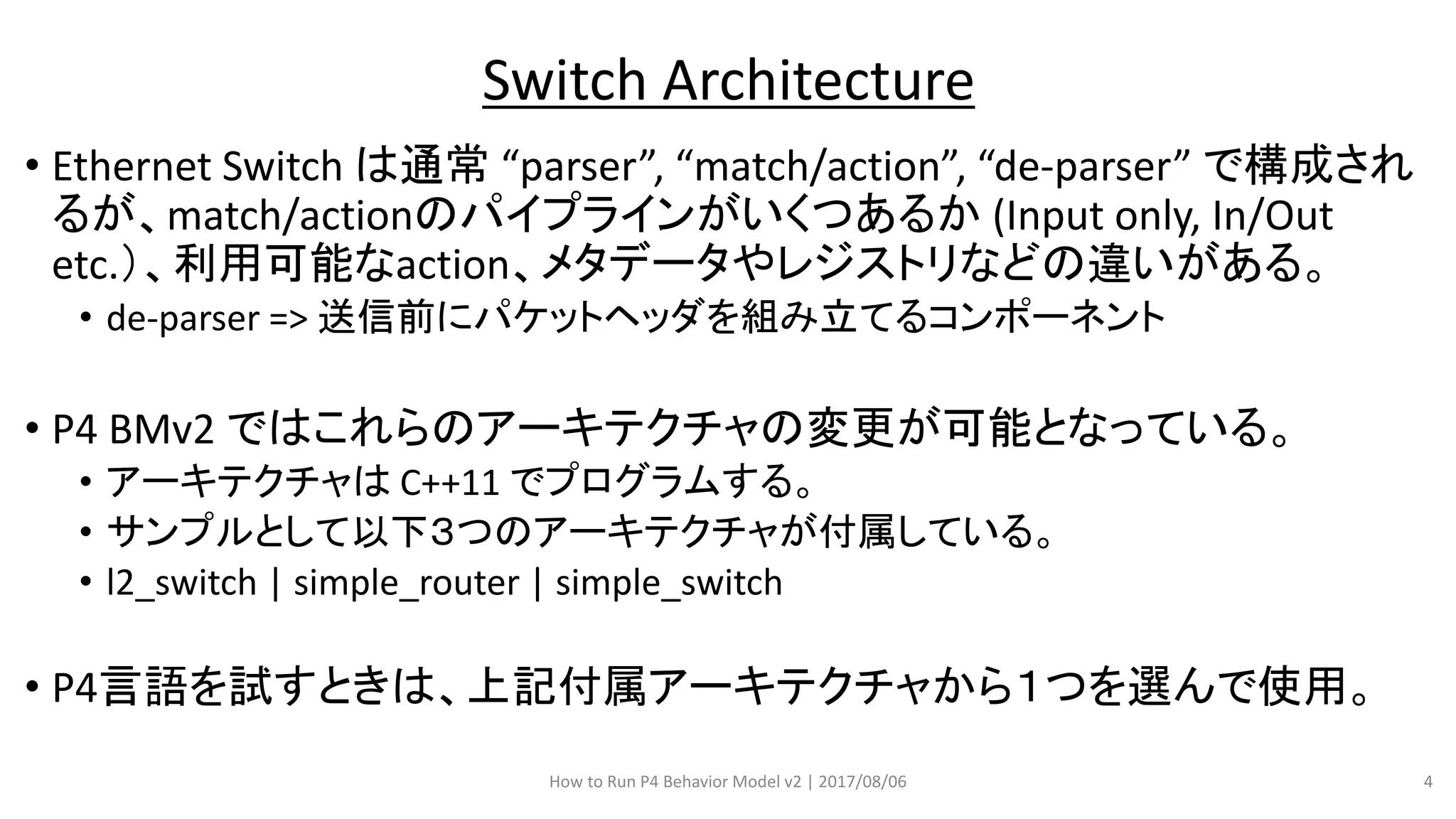 Switch Architecture

• Ethernet Switch は通常 “parser”, “match/action”, “de-parser” で構成されるが、match/actionのパイプラインがいくつあるか (Input only, In/Out etc.）、利用可能なaction、メタデータやレジストリなどの違いがある。
  • de-parser => 送信前にパケットヘッダを組み立てるコンポーネント

• P4 BMv2 ではこれらのアーキテクチャの変更が可能となっている。
  • アーキテクチャは C++11 でプログラムする。
  • サンプルとして以下３つのアーキテクチャが付属している。
  • l2_switch | simple_router | simple_switch

• P4言語を試すときは、上記付属アーキテクチャから１つを選んで使用。

How to Run P4 Behavior Model v2 | 2017/08/06

4